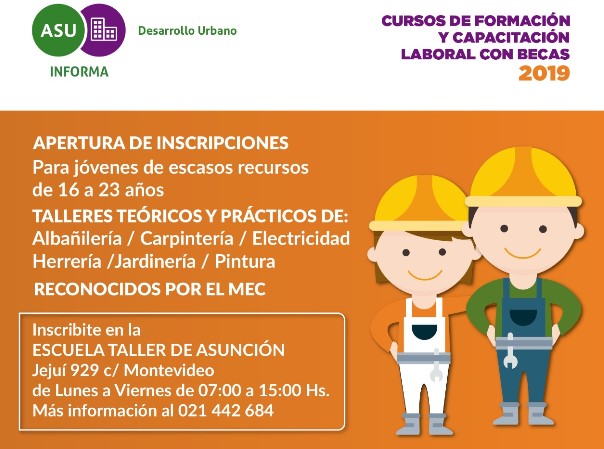 ASU
INFORMA
Desarrollo Urbano

CURSOS DE FORMACIÓN Y CAPACITACIÓN LABORAL CON BECAS
2019

APERTURA DE INSCRIPCIONES
Para jóvenes de escasos recursos de 16 a 23 años
TALLERES TEÓRICOS Y PRÁCTICOS DE:
Albañilería / Carpintería / Electricidad
Herrería /Jardinería / Pintura
RECONOCIDOS POR EL MEC

Inscribite en la
ESCUELA TALLER DE ASUNCIÓN
Jejuí 929 c/ Montevideo
de Lunes a Viernes de 07:00 a 15:00 Hs.
Más información al 021 442 684